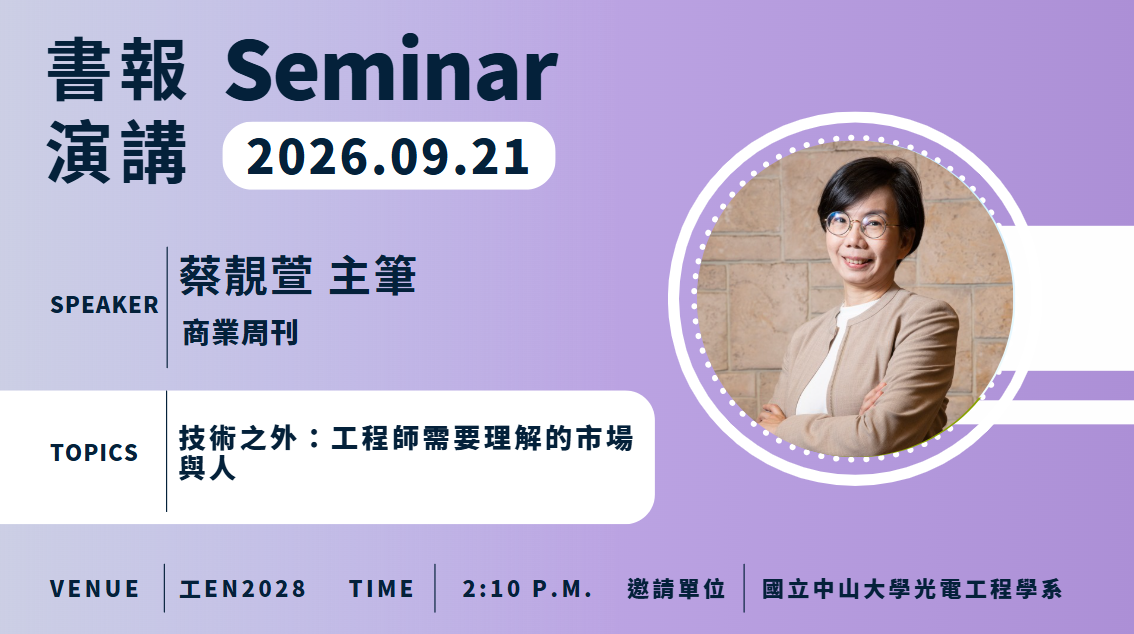 書報 Seminar
演講 2026.09.21

SPEAKER
蔡靚萱 主筆
商業周刊

TOPICS
技術之外：工程師需要理解的市場與人

VENUE 工EN2028 TIME 2:10 P.M. 邀請單位 國立中山大學光電工程學系